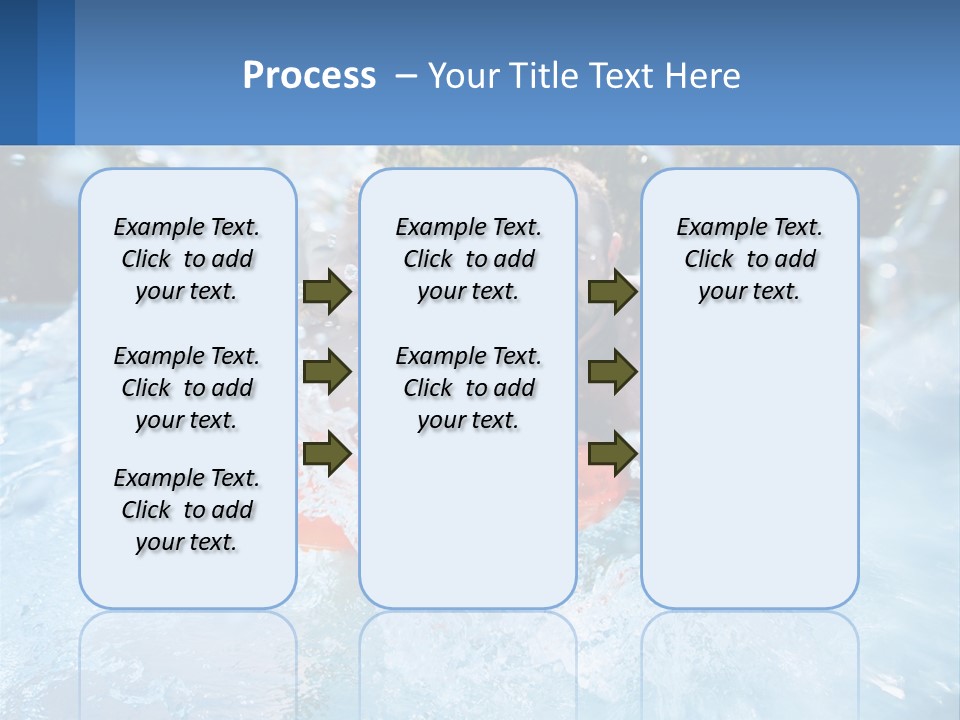 Process – Your Title Text Here

Example Text. Click to add your text.

Example Text. Click to add your text.

Example Text. Click to add your text.

Example Text. Click to add your text.

Example Text. Click to add your text.

Example Text. Click to add your text.